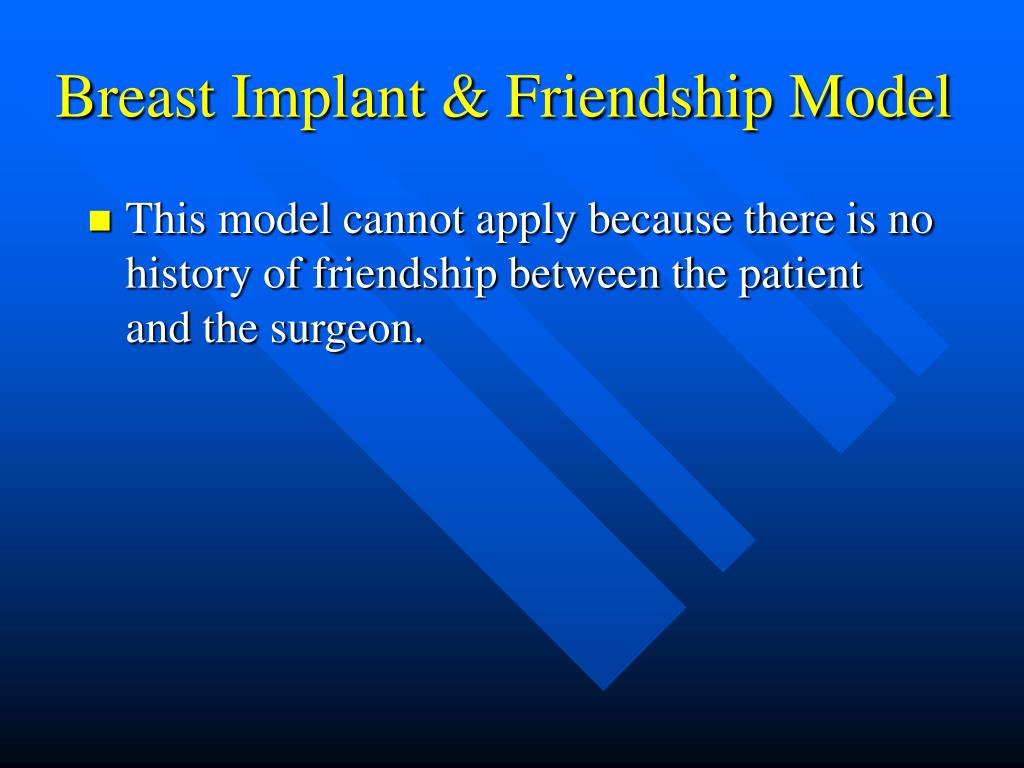 Breast Implant & Friendship Model

This model cannot apply because there is no history of friendship between the patient and the surgeon.